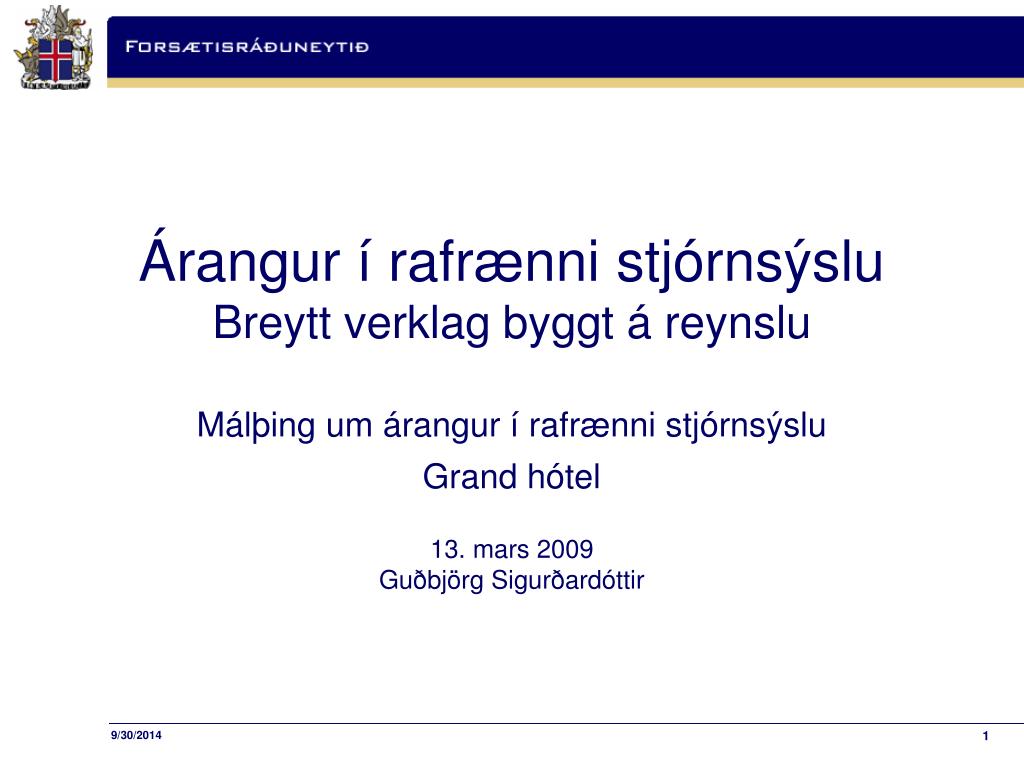 FORSÆTISRÁÐUNEYTIÐ

Árangur í rafrænni stjórnsýslu
Breytt verklag byggt á reynslu

Málþing um árangur í rafrænni stjórnsýslu

Grand hótel

13. mars 2009
Guðbjörg Sigurðardóttir

9/30/2014

1